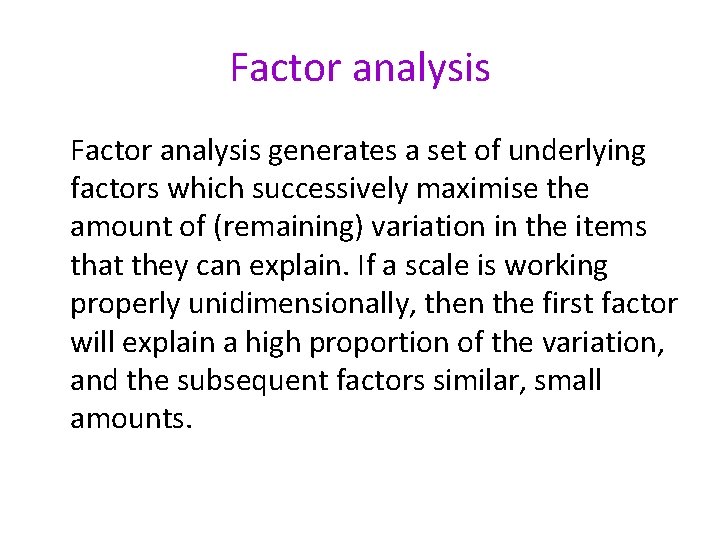 Factor analysis

Factor analysis generates a set of underlying factors which successively maximise the amount of (remaining) variation in the items that they can explain. If a scale is working properly unidimensionally, then the first factor will explain a high proportion of the variation, and the subsequent factors similar, small amounts.